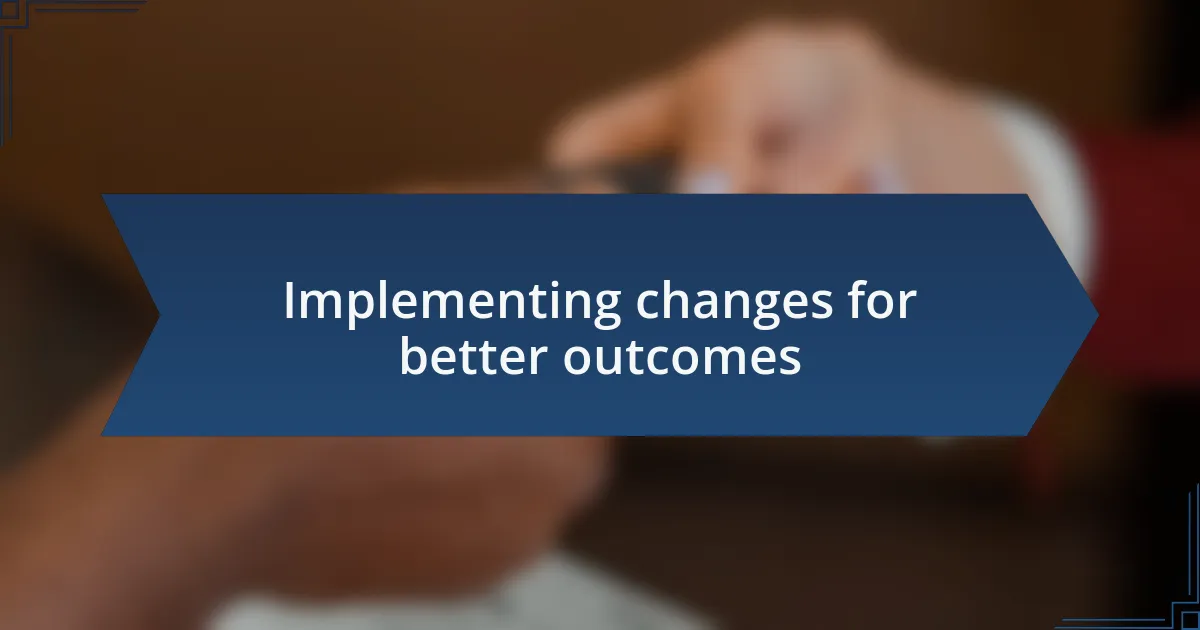 Implementing changes for better outcomes